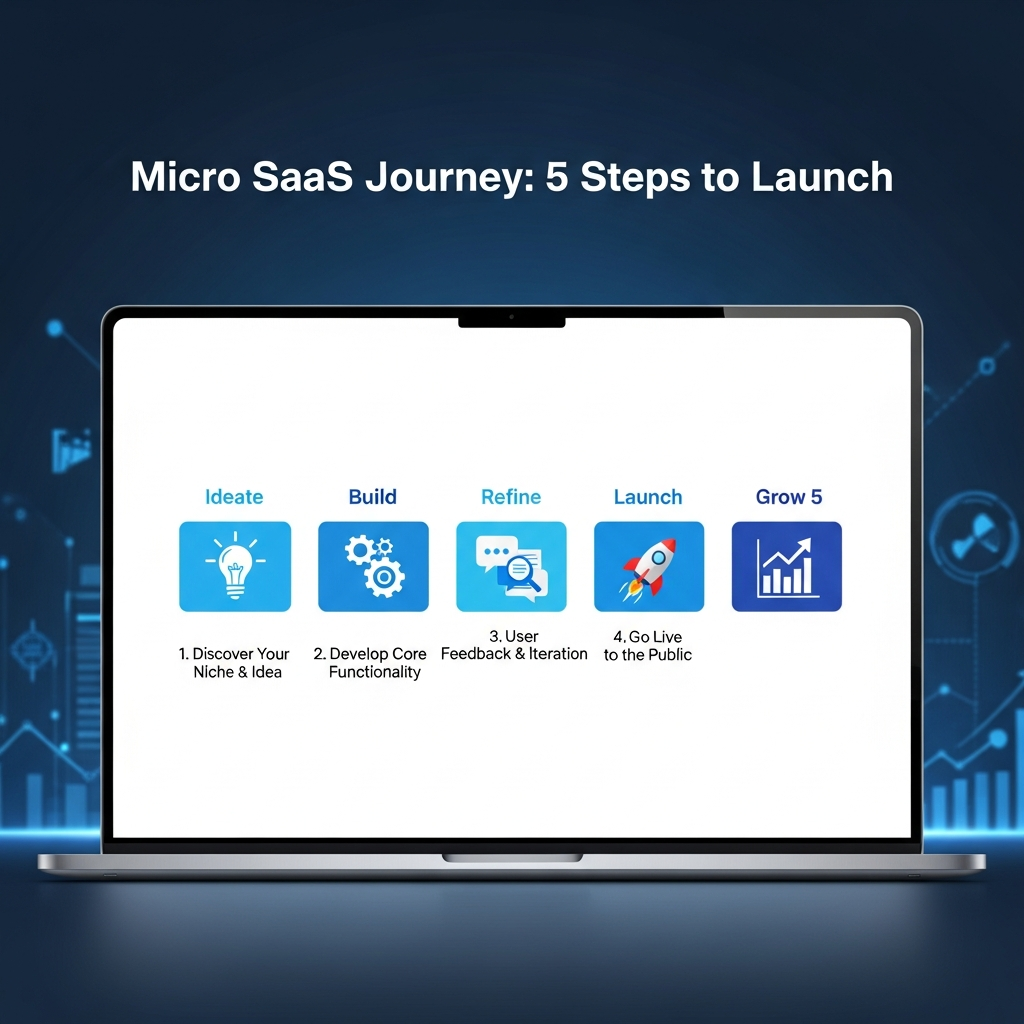 Micro SaaS Journey: 5 Steps to Launch

Ideate

1. Discover Your Niche & Idea

Build

2. Develop Core Functionality

Refine

3. User Feedback & Iteration

Launch

4. Go Live to the Public

Grow 5